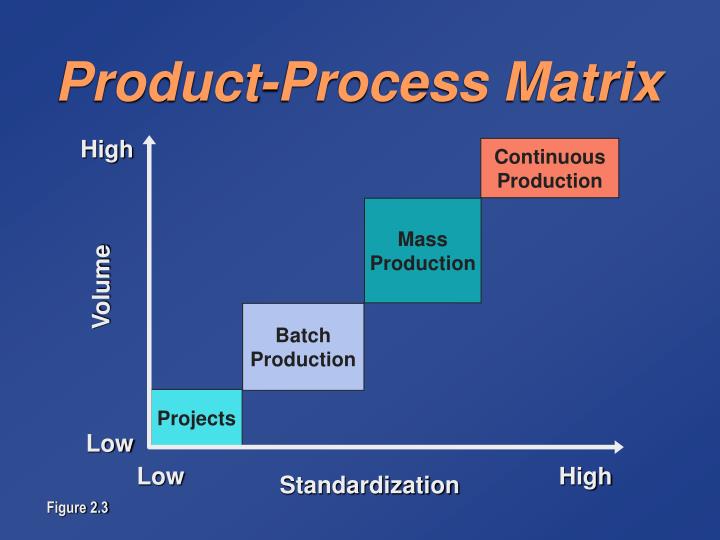 Product-Process Matrix

High

Volume

Low

Continuous Production

Mass Production

Batch Production

Projects

Low

Standardization

High

Figure 2.3